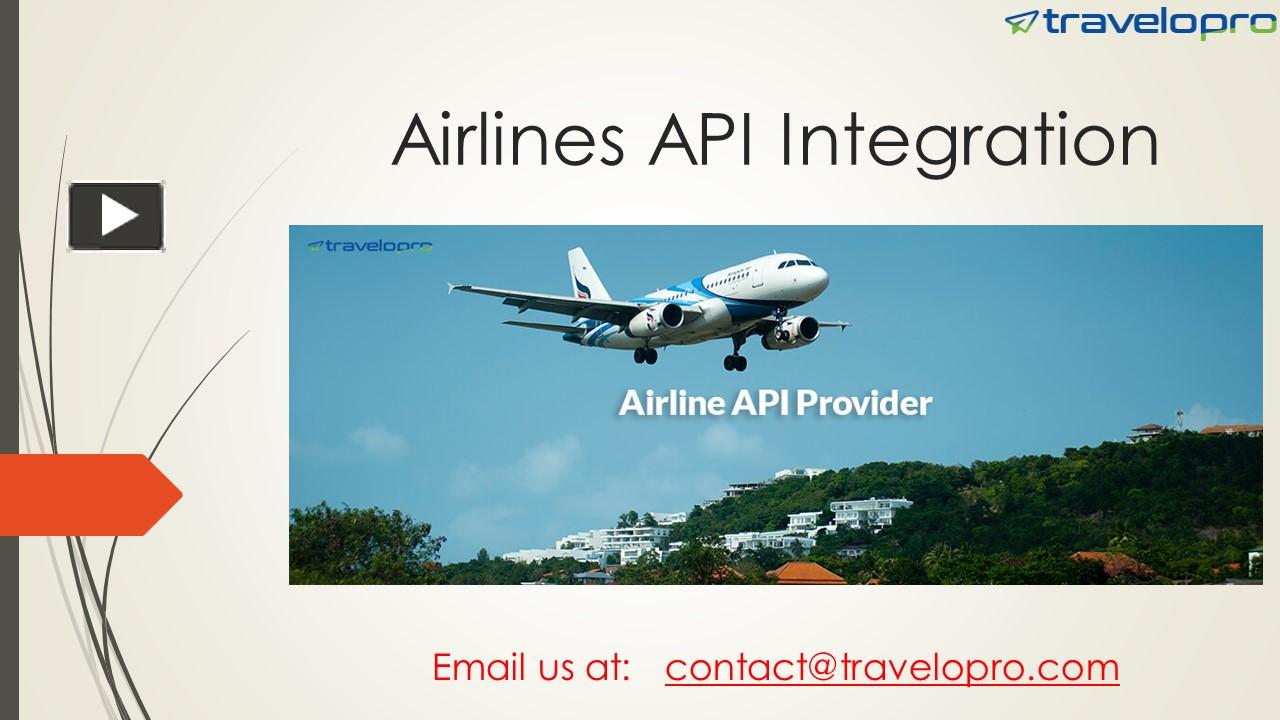 travelopro

Airlines API Integration

travelopro

Airline API Provider

Email us at: contact@travelopro.com